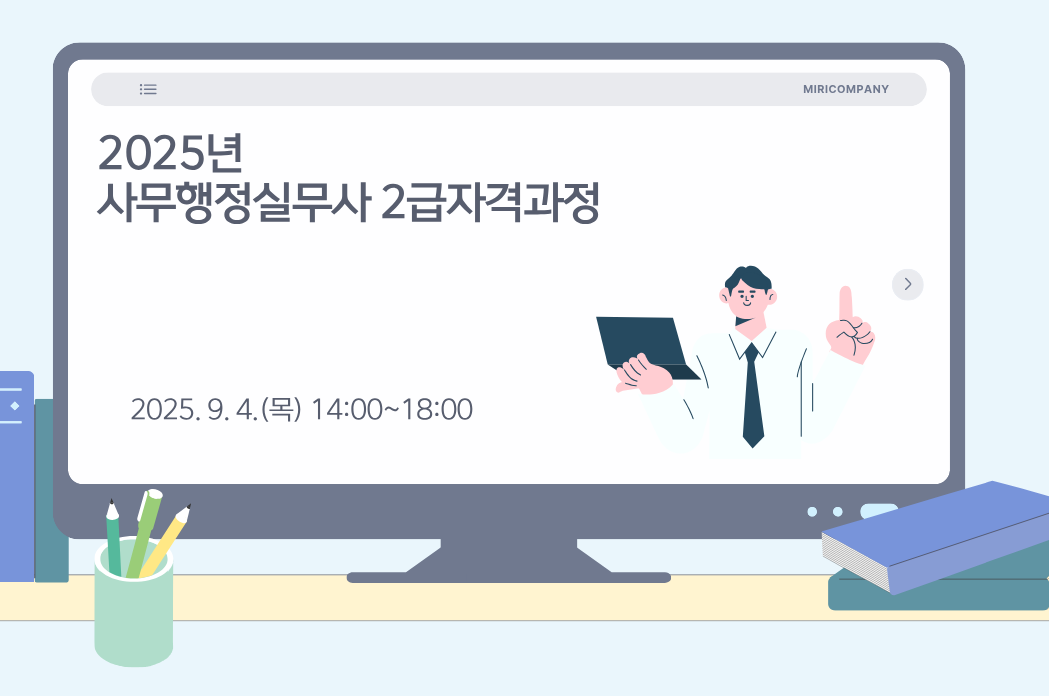 MIRICOMPANY

2025년
사무행정실무사 2급자격과정

2025. 9. 4.(목) 14:00~18:00